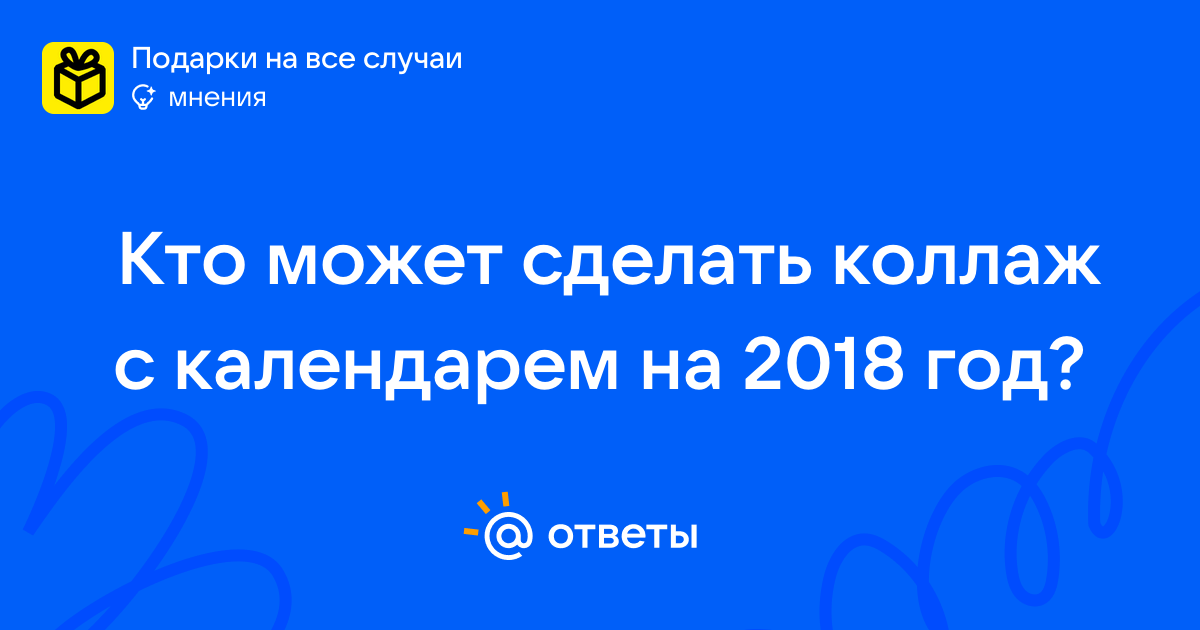 Подарки на все случаи
мнения

Кто может сделать коллаж с календарем на 2018 год?

@ ответы